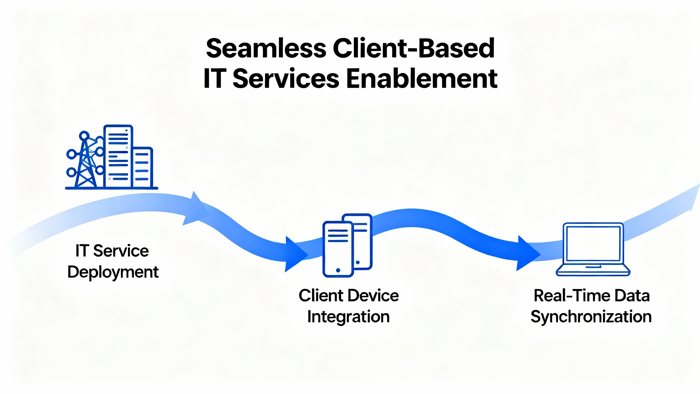 Seamless Client-Based
IT Services Enablement

IT Service
Deployment

Client Device
Integration

Real-Time Data
Synchronization